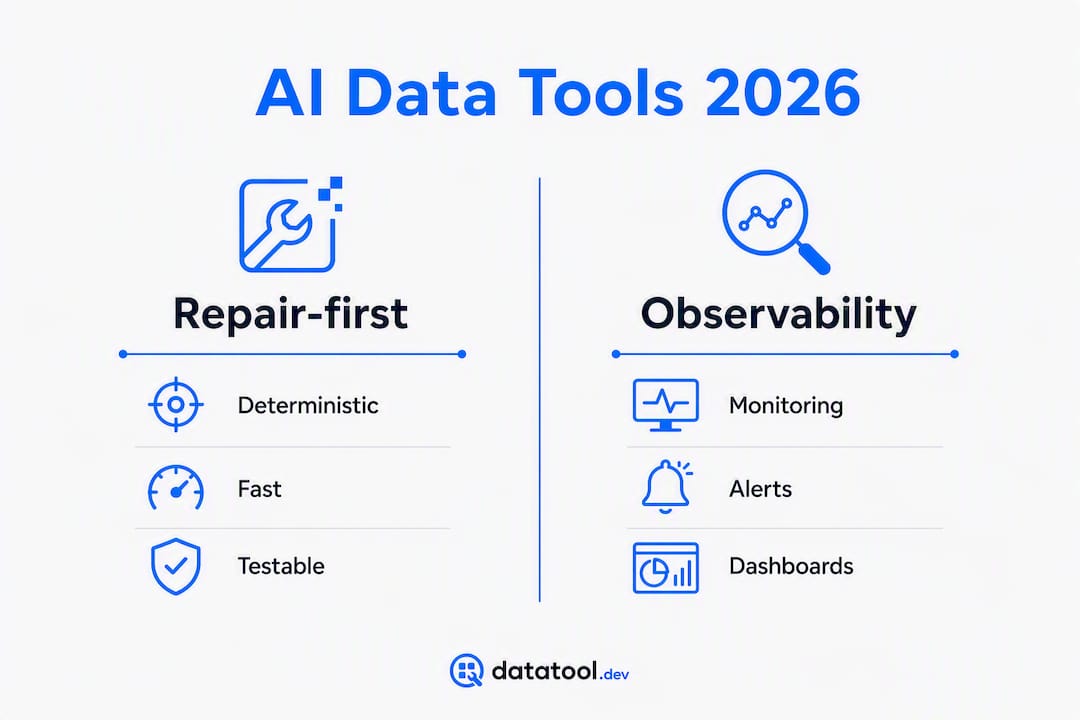 AI Data Tools 2026

Repair-first

Deterministic

Fast

Testable

Observability

Monitoring

Alerts

Dashboards

datatool.dev